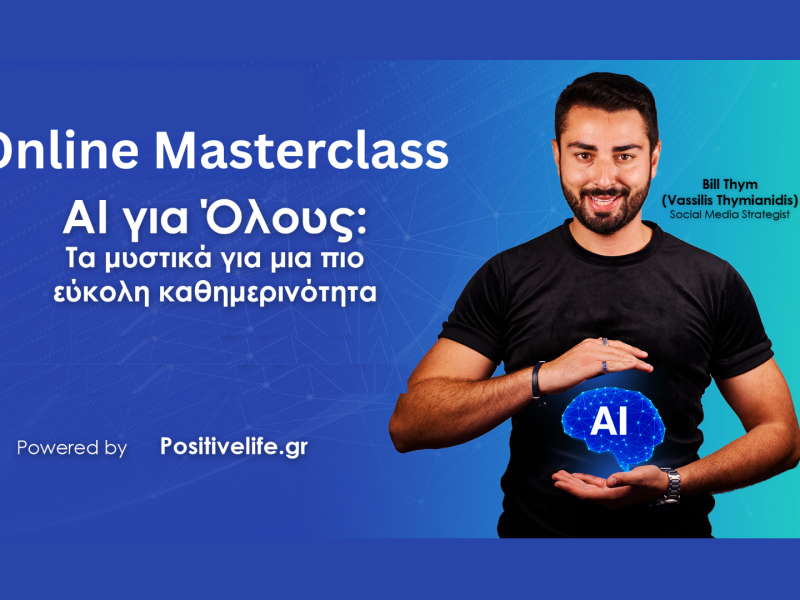 Online Masterclass

AI για Όλους:
Τα μυστικά για μια πιο εύκολη καθημερινότητα

Powered by Positivelife.gr

Bill Thym
(Vassilis Thymianidis)
Social Media Strategist

AI